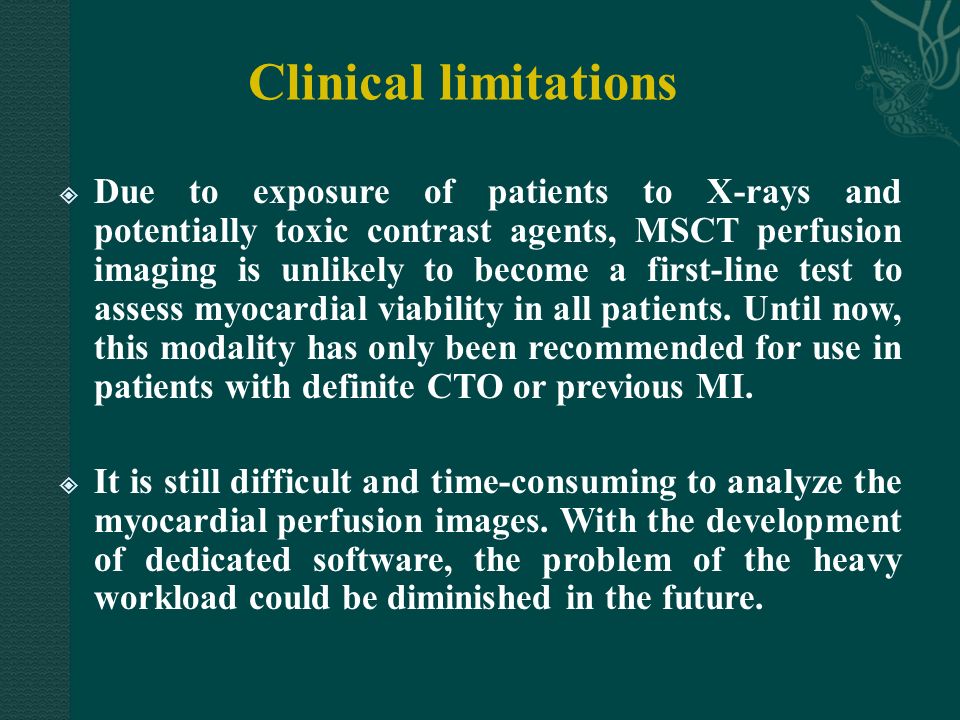 Clinical limitations

Due to exposure of patients to X-rays and potentially toxic contrast agents, MSCT perfusion imaging is unlikely to become a first-line test to assess myocardial viability in all patients. Until now, this modality has only been recommended for use in patients with definite CTO or previous MI.

It is still difficult and time-consuming to analyze the myocardial perfusion images. With the development of dedicated software, the problem of the heavy workload could be diminished in the future.